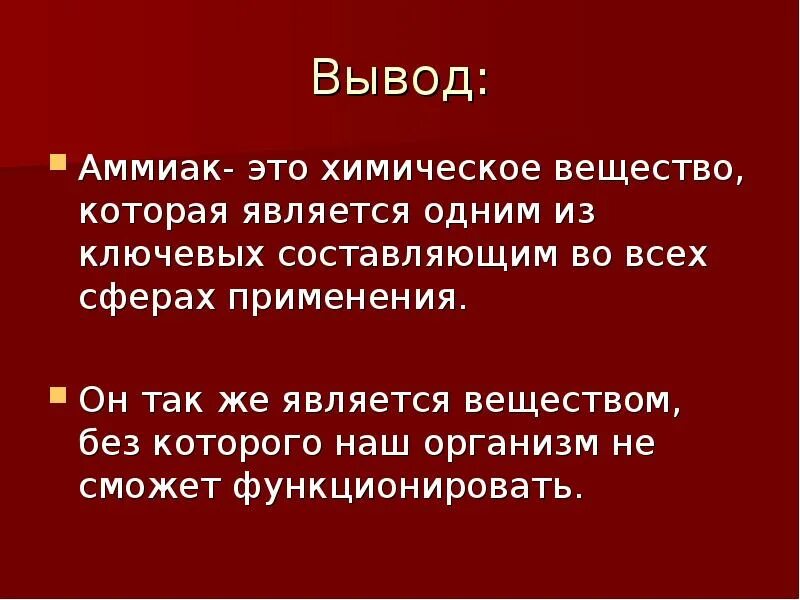 Вывод:

Аммиак- это химическое вещество, которая является одним из ключевых составляющим во всех сферах применения.

Он так же является веществом, без которого наш организм не сможет функционировать.